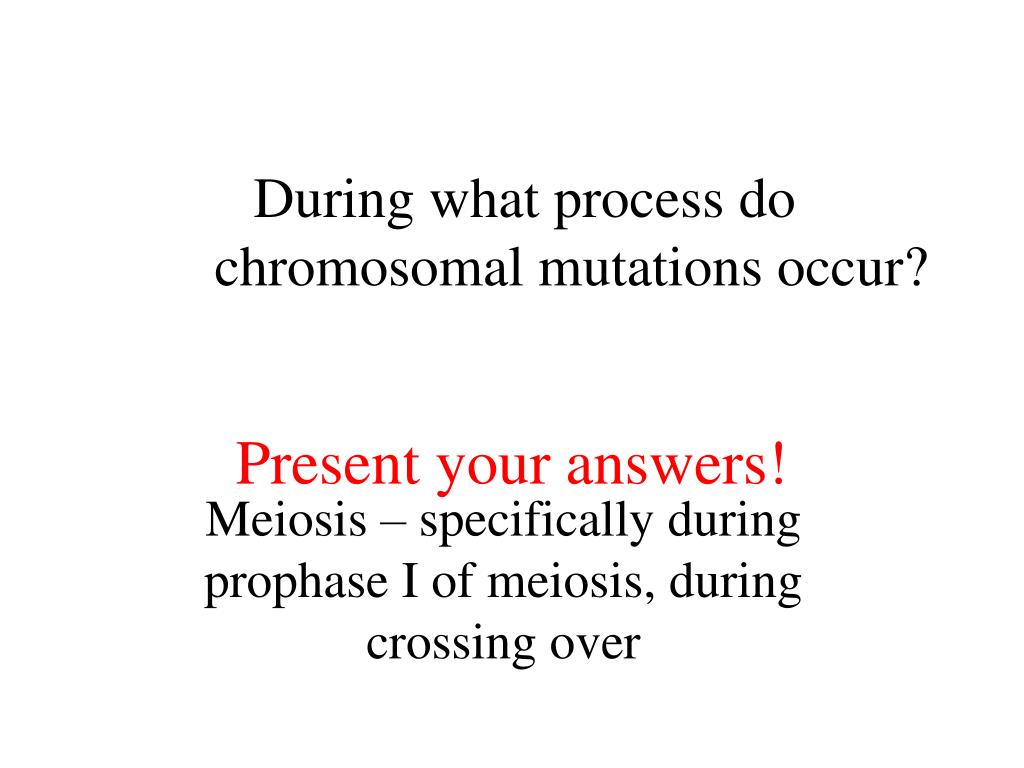 During what process do chromosomal mutations occur?

Present your answers!

Meiosis – specifically during prophase I of meiosis, during crossing over